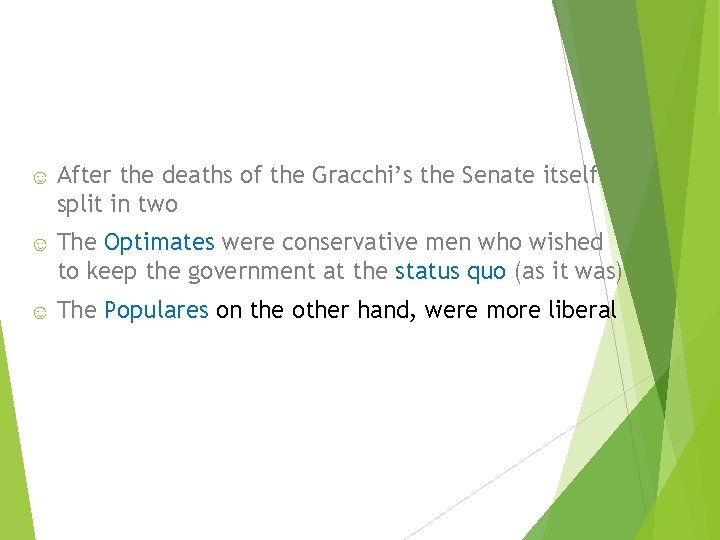 ☺ After the deaths of the Gracchi's the Senate itself split in two

☺ The Optimates were conservative men who wished to keep the government at the status quo (as it was)

☺ The Populares on the other hand, were more liberal